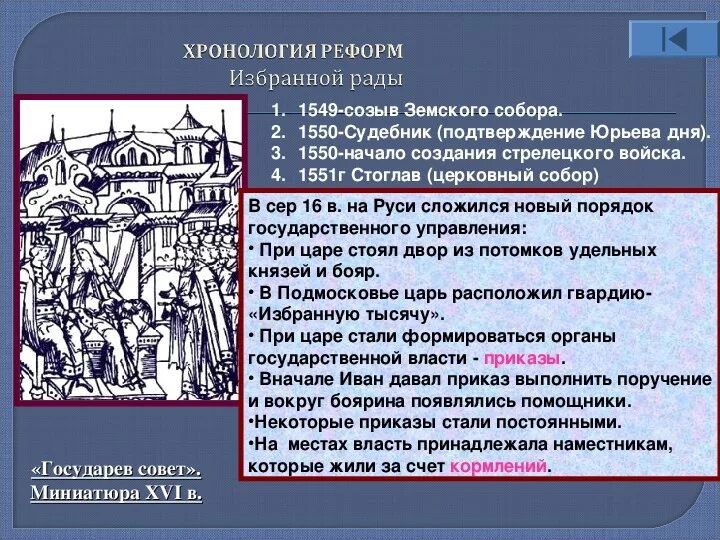 ХРОНОЛОГИЯ РЕФОРМ
Избранной рады

1. 1549-созыв Земского собора.
2. 1550-Судебник (подтверждение Юрьева дня).
3. 1550-начало создания стрелецкого войска.
4. 1551г Стоглав (церковный собор)

В сер 16 в. на Руси сложился новый порядок государственного управления:
• При царе стоял двор из потомков удельных князей и бояр.
• В Подмосковье царь расположил гвардию- «Избранную тысячу».
• При царе стали формироваться органы государственной власти - приказы.
• Вначале Иван давал приказ выполнить поручение и вокруг боярина появлялись помощники.
•Некоторые приказы стали постоянными.
•На местах власть принадлежала наместникам, которые жили за счет кормлений.

«Государев совет».
Миниатюра XVI в.